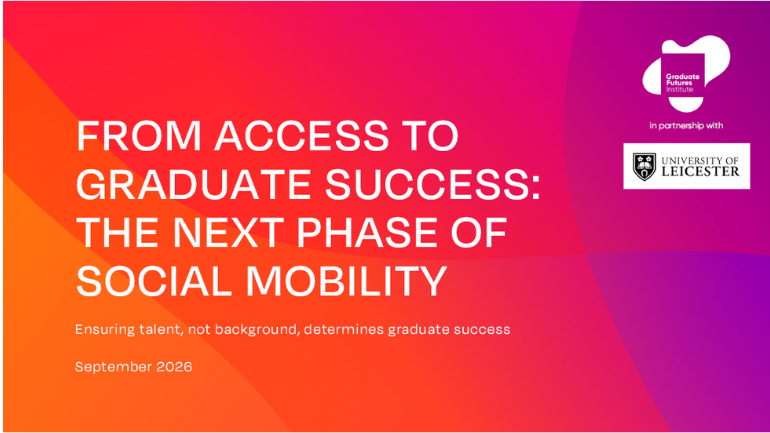 Graduate Futures Institute

in partnership with

UNIVERSITY OF LEICESTER

FROM ACCESS TO GRADUATE SUCCESS: THE NEXT PHASE OF SOCIAL MOBILITY

Ensuring talent, not background, determines graduate success

September 2026